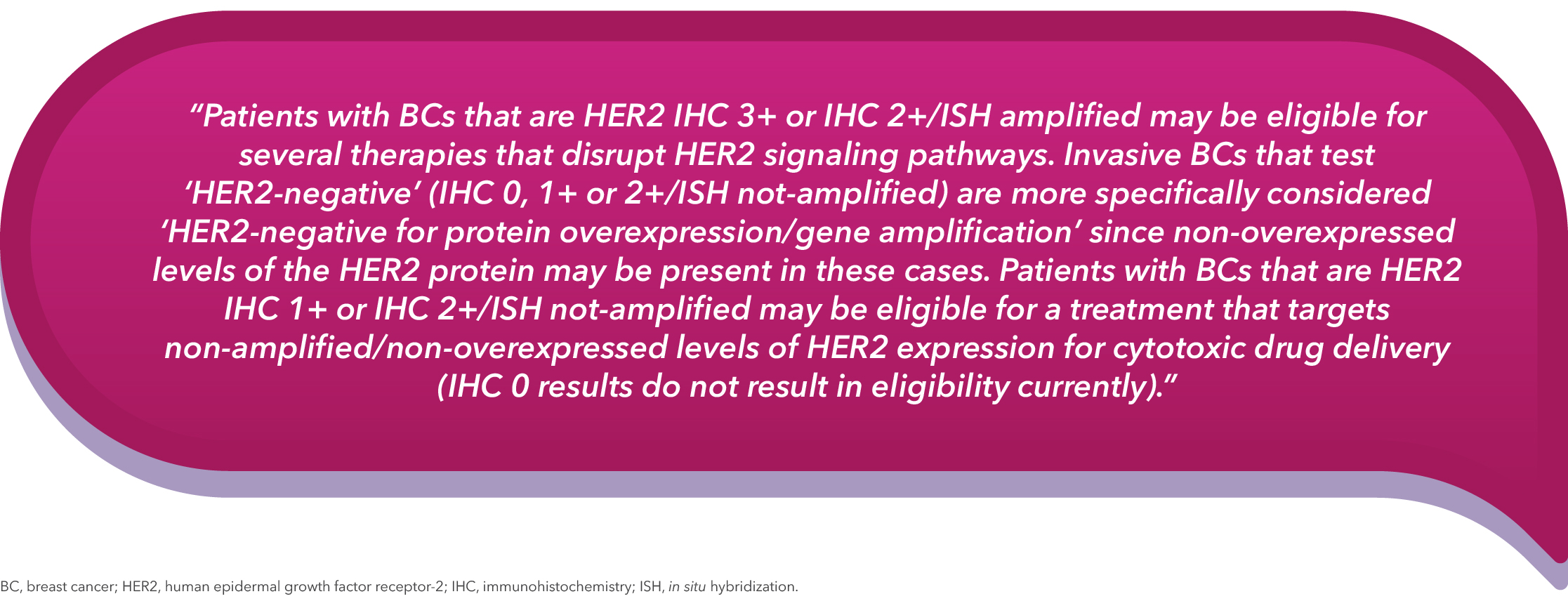 "Patients with BCs that are HER2 IHC 3+ or IHC 2+/ISH amplified may be eligible for several therapies that disrupt HER2 signaling pathways. Invasive BCs that test 'HER2-negative' (IHC 0, 1+ or 2+/ISH not-amplified) are more specifically considered 'HER2-negative for protein overexpression/gene amplification' since non-overexpressed levels of the HER2 protein may be present in these cases. Patients with BCs that are HER2 IHC 1+ or IHC 2+/ISH not-amplified may be eligible for a treatment that targets non-amplified/non-overexpressed levels of HER2 expression for cytotoxic drug delivery (IHC 0 results do not result in eligibility currently)."

BC, breast cancer; HER2, human epidermal growth factor receptor-2; IHC, immunohistochemistry; ISH, in situ hybridization.